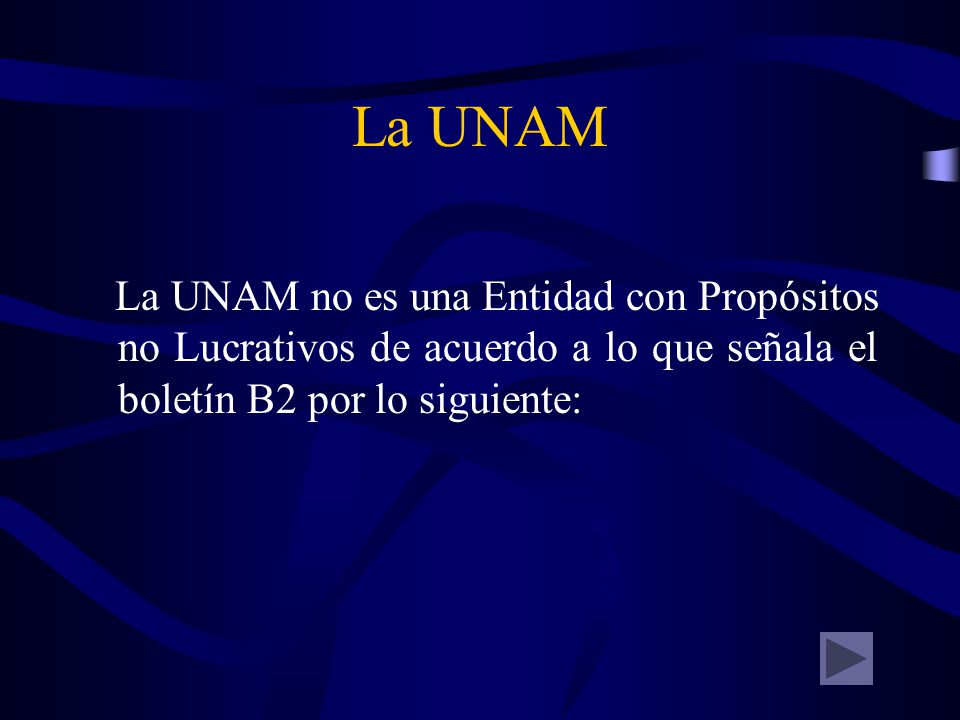 La UNAM

La UNAM no es una Entidad con Propósitos no Lucrativos de acuerdo a lo que señala el boletín B2 por lo siguiente: